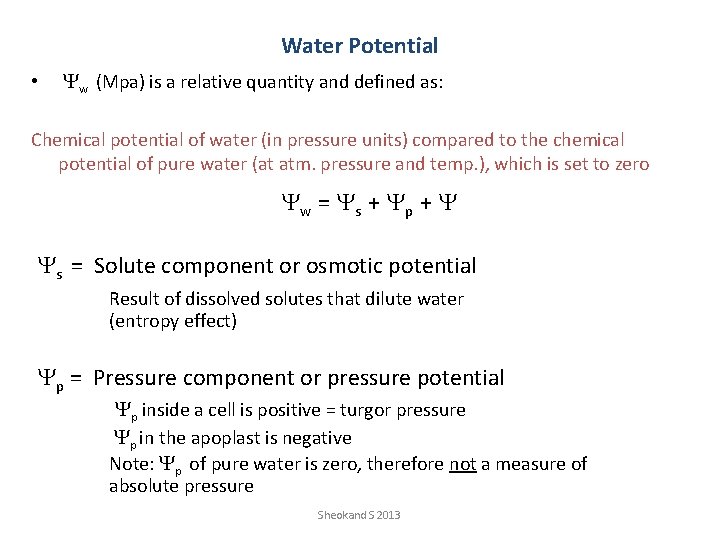 Water Potential

• $\Psi_w$ (Mpa) is a relative quantity and defined as:

Chemical potential of water (in pressure units) compared to the chemical potential of pure water (at atm. pressure and temp.), which is set to zero

$\Psi_w = \Psi_s + \Psi_p + \Psi$

$\Psi_s$ = Solute component or osmotic potential

Result of dissolved solutes that dilute water (entropy effect)

$\Psi_p$ = Pressure component or pressure potential

$\Psi_p$ inside a cell is positive = turgor pressure

$\Psi_p$ in the apoplast is negative

Note: $\Psi_p$ of pure water is zero, therefore not a measure of absolute pressure

Sheokand S 2013